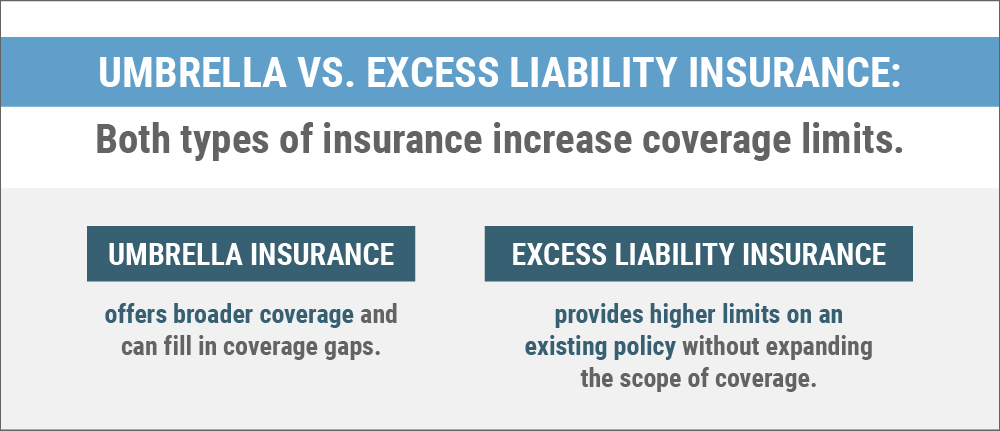 UMBRELLA VS. EXCESS LIABILITY INSURANCE:

Both types of insurance increase coverage limits.

UMBRELLA INSURANCE

offers broader coverage and can fill in coverage gaps.

EXCESS LIABILITY INSURANCE

provides higher limits on an existing policy without expanding the scope of coverage.